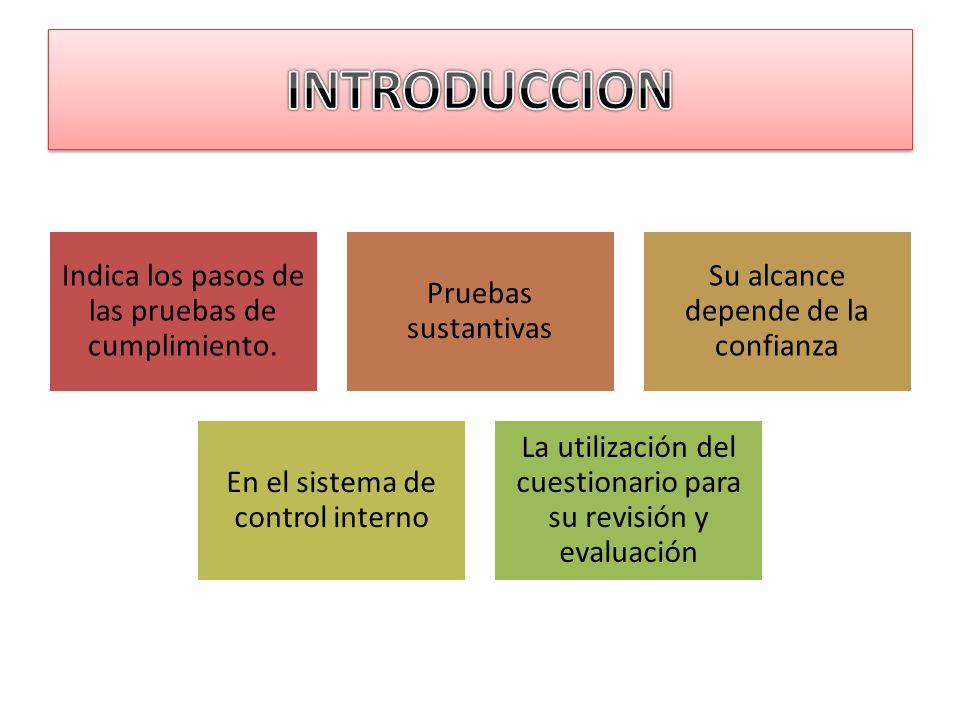 INTRODUCCION

Indica los pasos de las pruebas de cumplimiento.

Pruebas sustantivas

Su alcance depende de la confianza

En el sistema de control interno

La utilización del cuestionario para su revisión y evaluación